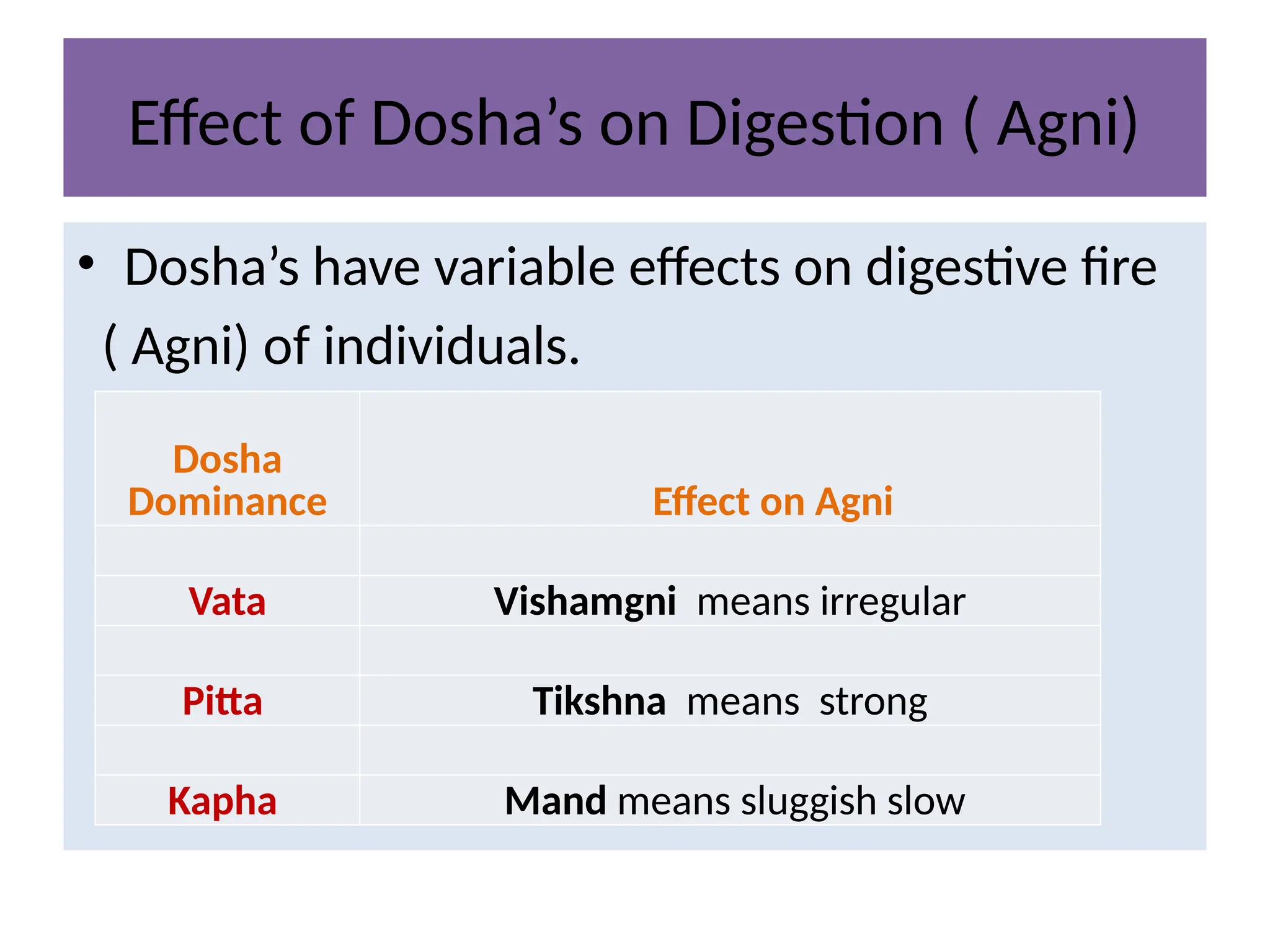 Effect of Dosha’s on Digestion ( Agni)

• Dosha’s have variable effects on digestive fire ( Agni) of individuals.

| Dosha Dominance | Effect on Agni |
|---|---|
| | |
| Vata | Vishamgni means irregular |
| | |
| Pitta | Tikshna means strong |
| | |
| Kapha | Mand means sluggish slow |